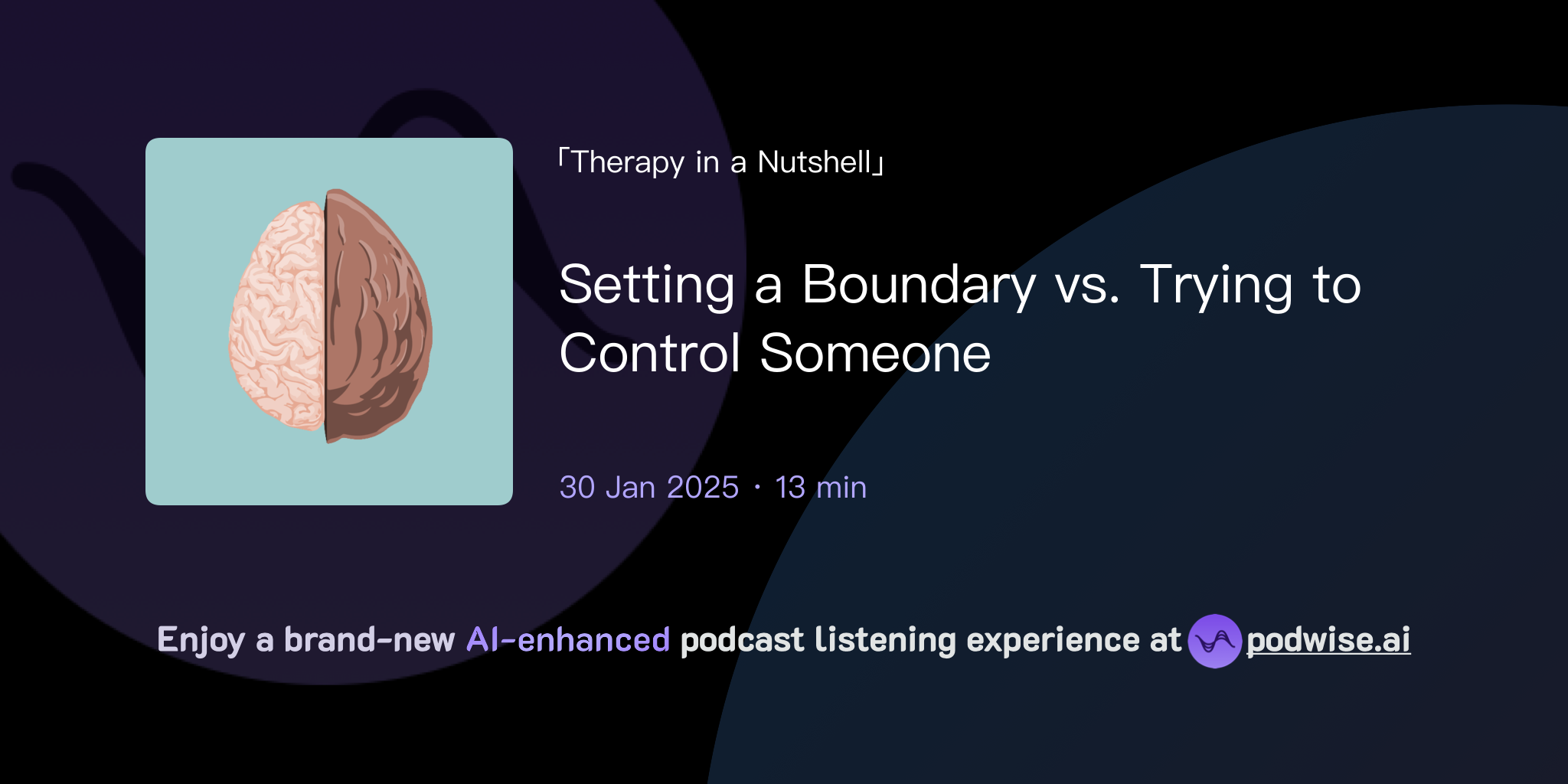 「Therapy in a Nutshell」

Setting a Boundary vs. Trying to Control Someone

30 Jan 2025 · 13 min

Enjoy a brand-new AI-enhanced podcast listening experience at podwise.ai